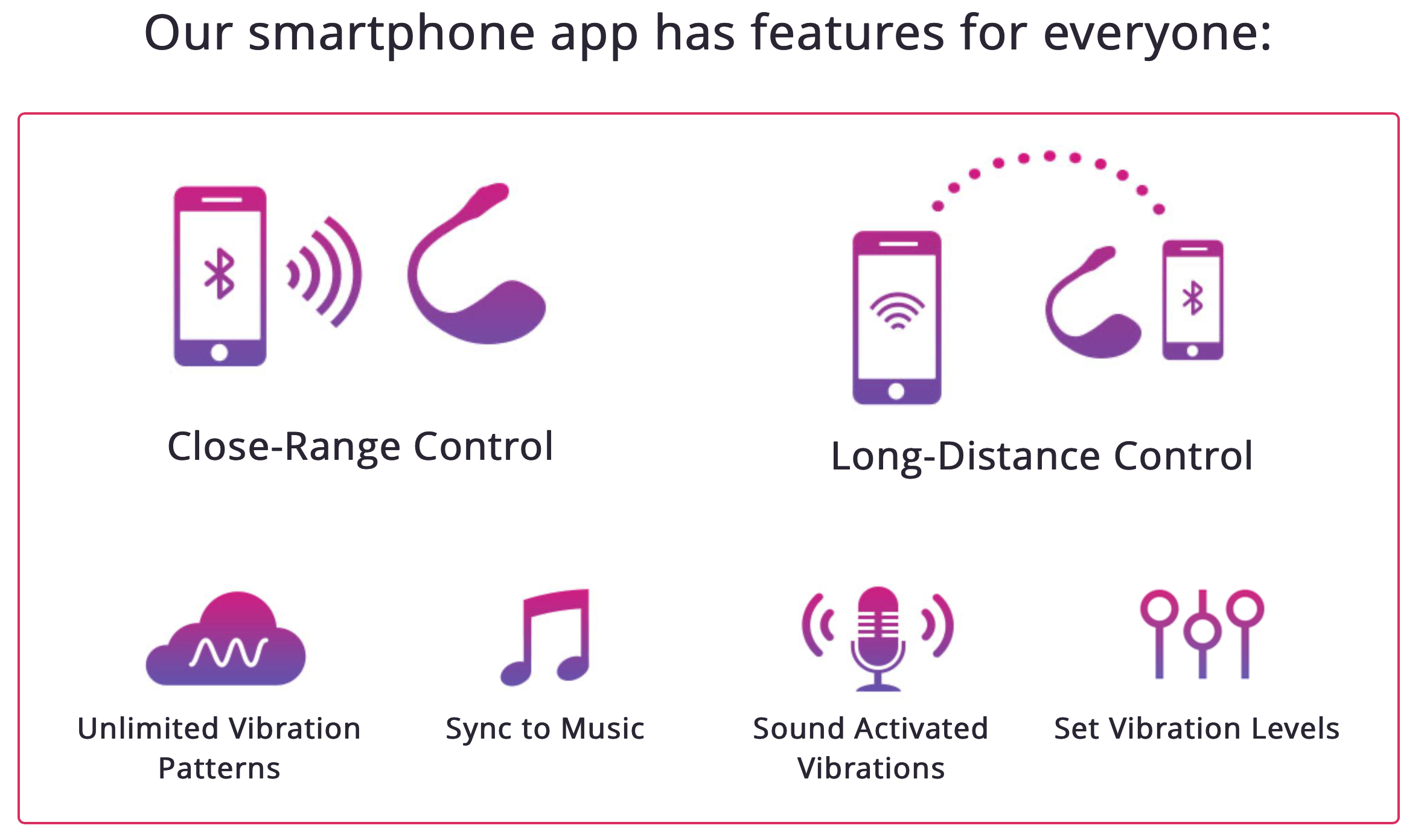 Our smartphone app has features for everyone:

Close-Range Control

Long-Distance Control

Unlimited Vibration Patterns

Sync to Music

Sound Activated Vibrations

Set Vibration Levels